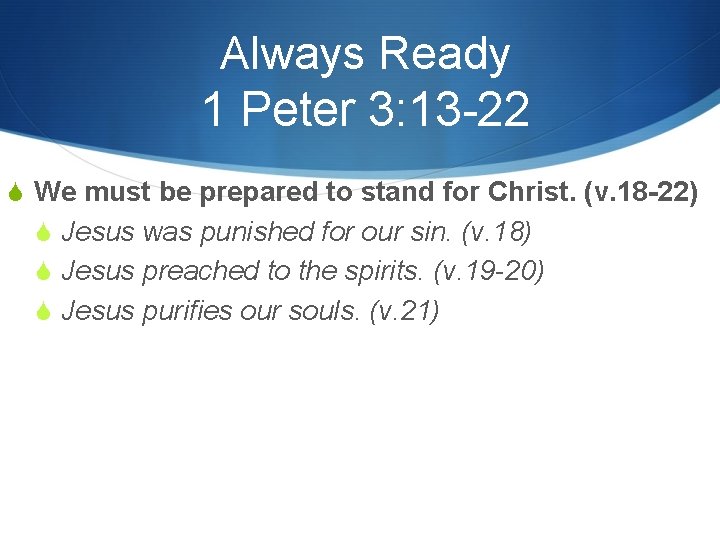 Always Ready
1 Peter 3:13-22

We must be prepared to stand for Christ. (v.18-22)

Jesus was punished for our sin. (v.18)

Jesus preached to the spirits. (v.19-20)

Jesus purifies our souls. (v.21)